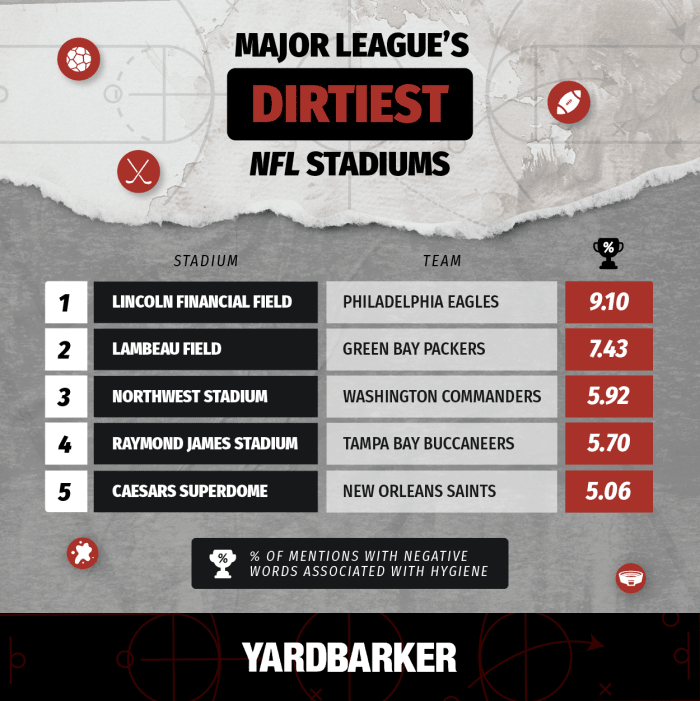 MAJOR LEAGUE'S
DIRTIEST
NFL STADIUMS

| | STADIUM | TEAM | % |
|---|---|---|---|
| 1 | LINCOLN FINANCIAL FIELD | PHILADELPHIA EAGLES | 9.10 |
| 2 | LAMBEAU FIELD | GREEN BAY PACKERS | 7.43 |
| 3 | NORTHWEST STADIUM | WASHINGTON COMMANDERS | 5.92 |
| 4 | RAYMOND JAMES STADIUM | TAMPA BAY BUCCANEERS | 5.70 |
| 5 | CAESARS SUPERDOME | NEW ORLEANS SAINTS | 5.06 |

% % OF MENTIONS WITH NEGATIVE WORDS ASSOCIATED WITH HYGIENE

YARDBARKER